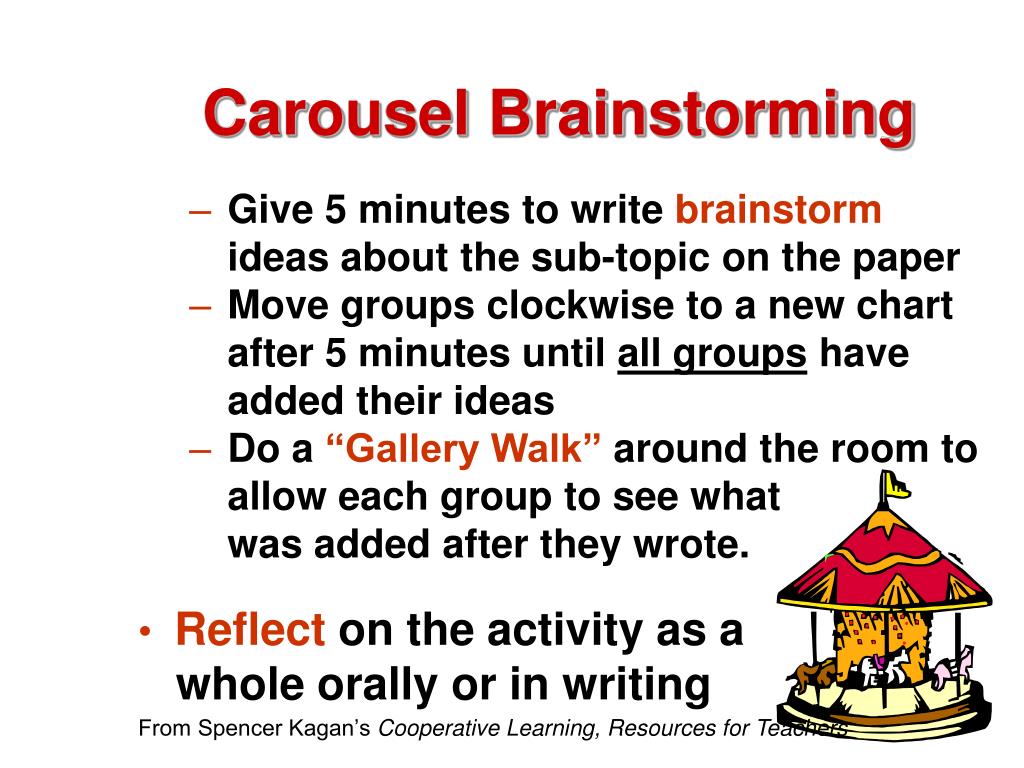 Carousel Brainstorming

– Give 5 minutes to write brainstorm ideas about the sub-topic on the paper
– Move groups clockwise to a new chart after 5 minutes until all groups have added their ideas
– Do a “Gallery Walk” around the room to allow each group to see what was added after they wrote.

• Reflect on the activity as a whole orally or in writing

From Spencer Kagan’s Cooperative Learning, Resources for Teachers